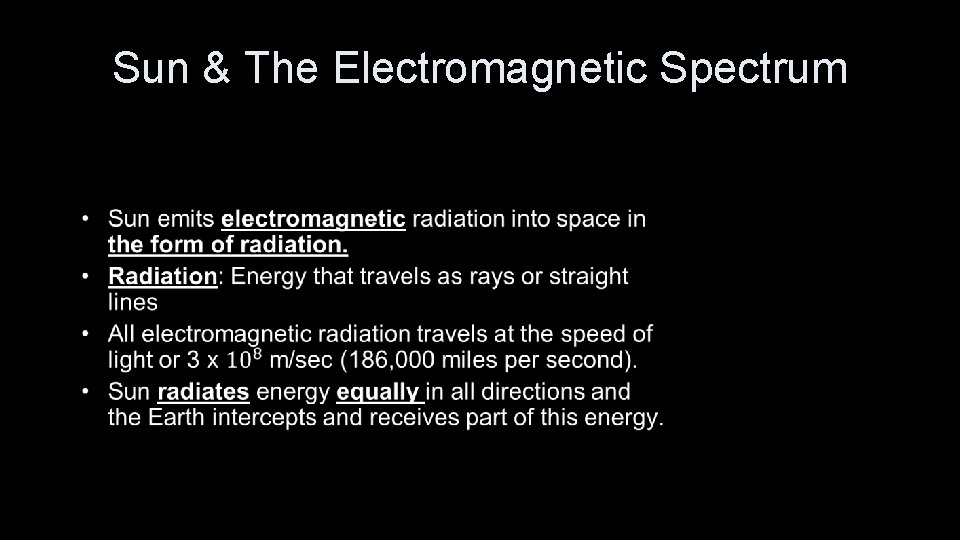 Sun & The Electromagnetic Spectrum

• Sun emits electromagnetic radiation into space in the form of radiation.
• Radiation: Energy that travels as rays or straight lines
• All electromagnetic radiation travels at the speed of light or 3 x $10^8$ m/sec (186,000 miles per second).
• Sun radiates energy equally in all directions and the Earth intercepts and receives part of this energy.